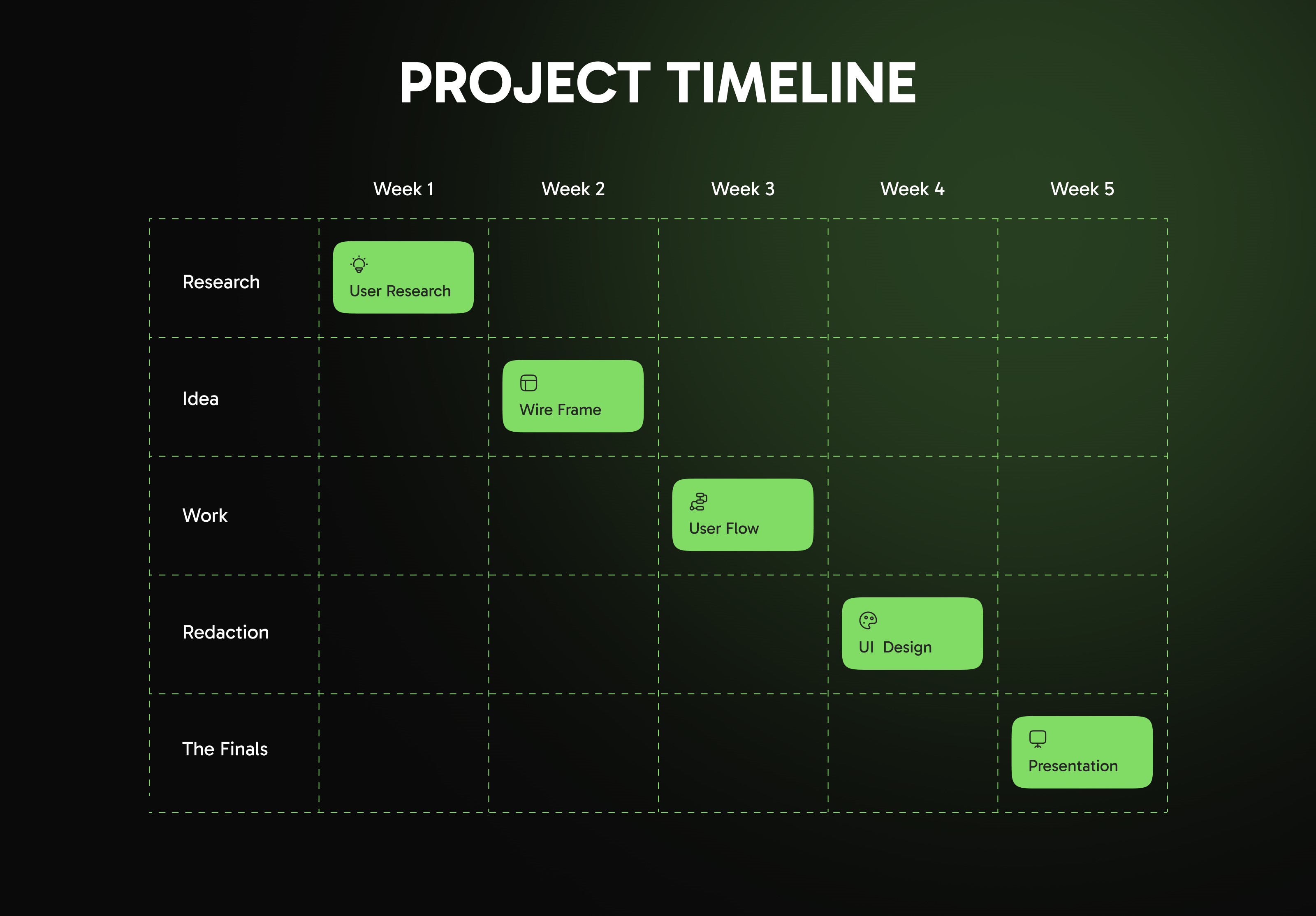 PROJECT TIMELINE

| | Week 1 | Week 2 | Week 3 | Week 4 | Week 5 |
|---|---|---|---|---|---|
| Research | User Research | | | | |
| Idea | | Wire Frame | | | |
| Work | | | User Flow | | |
| Redaction | | | | UI Design | |
| The Finals | | | | | Presentation |